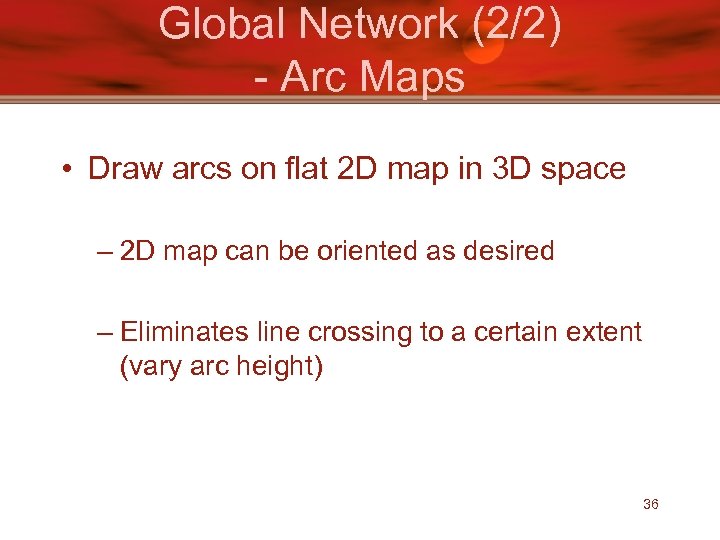 Global Network (2/2)
- Arc Maps

• Draw arcs on flat 2D map in 3D space

– 2D map can be oriented as desired

– Eliminates line crossing to a certain extent (vary arc height)

36